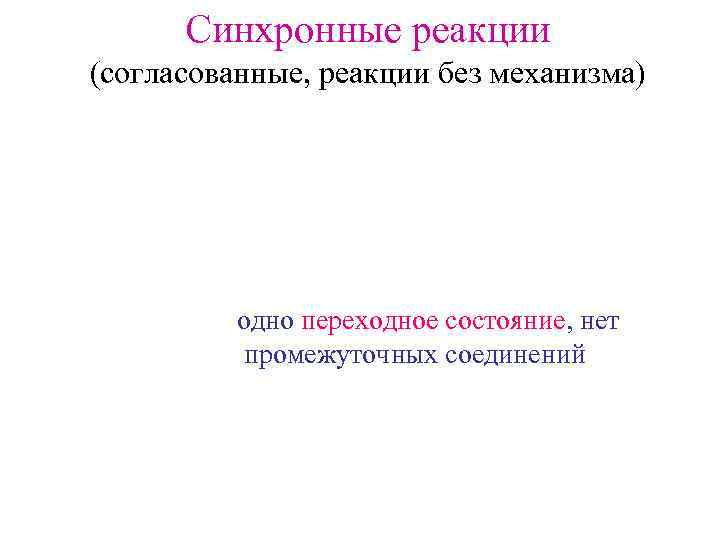 Синхронные реакции
(согласованные, реакции без механизма)

одно переходное состояние, нет промежуточных соединений